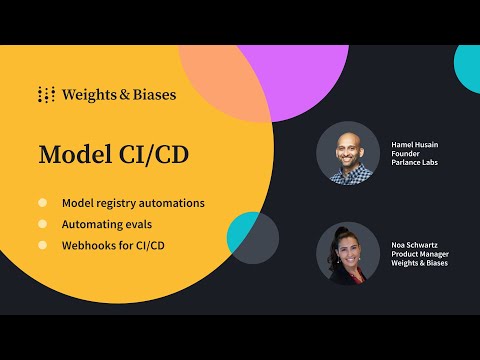 Weights & Biases

Model CI/CD

Model registry automations
Automating evals
Webhooks for CI/CD

Hamel Husain
Founder
Parlance Labs

Noa Schwartz
Product Manager
Weights & Biases